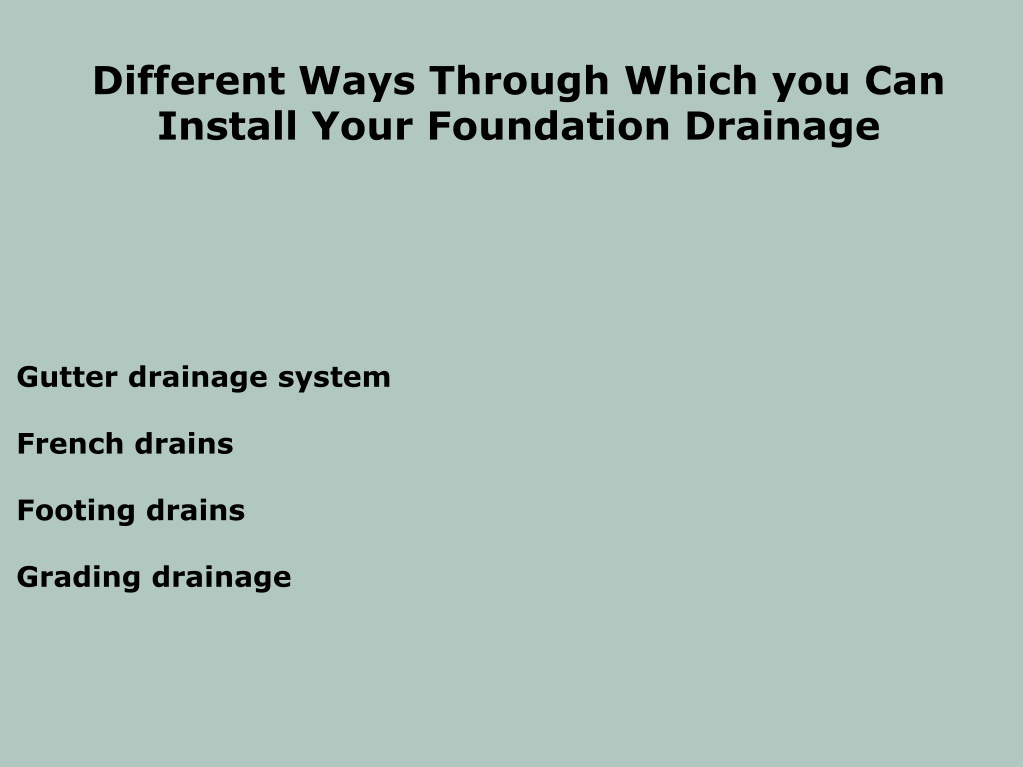 Different Ways Through Which you Can Install Your Foundation Drainage

Gutter drainage system

French drains

Footing drains

Grading drainage